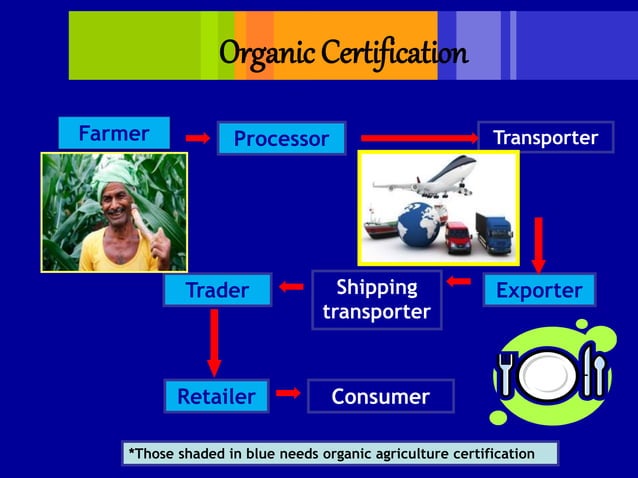 Organic Certification

Farmer

Processor

Transporter

Exporter

Shipping transporter

Trader

Retailer

Consumer

*Those shaded in blue needs organic agriculture certification